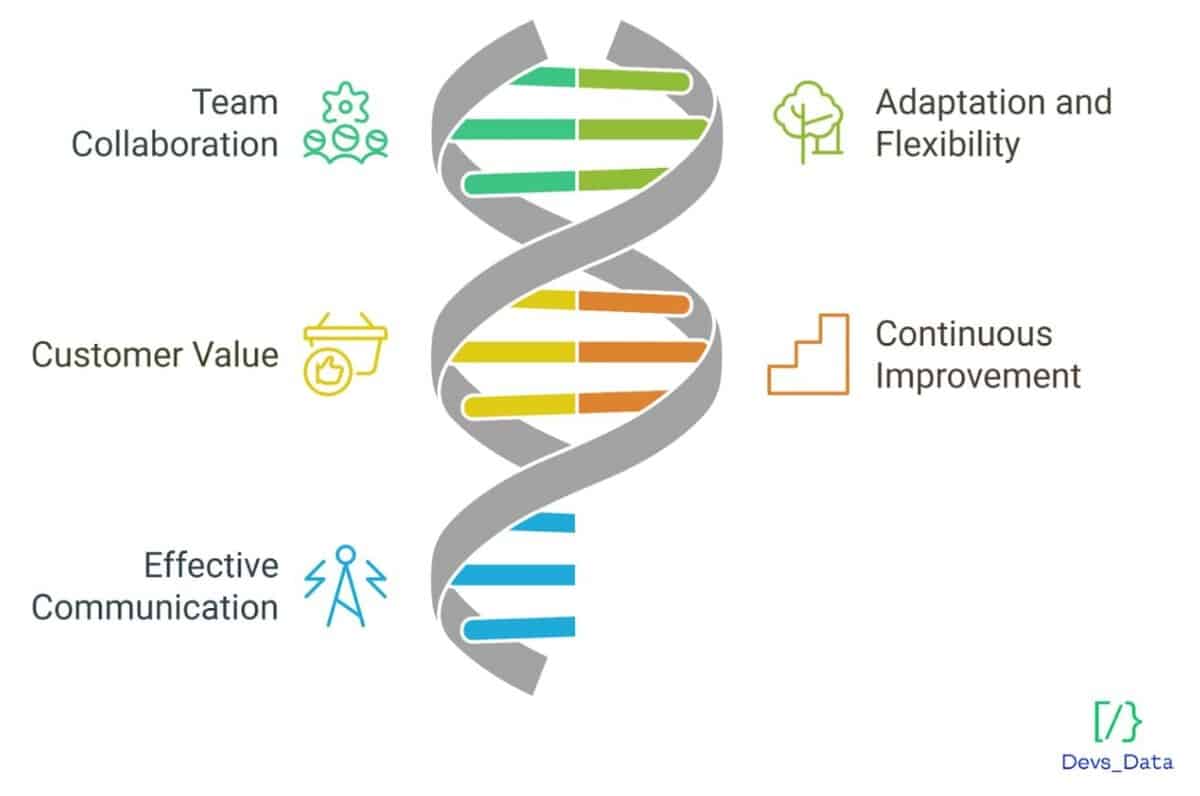 Team Collaboration

Adaptation and Flexibility

Customer Value

Continuous Improvement

Effective Communication

[/}
Devs_Data